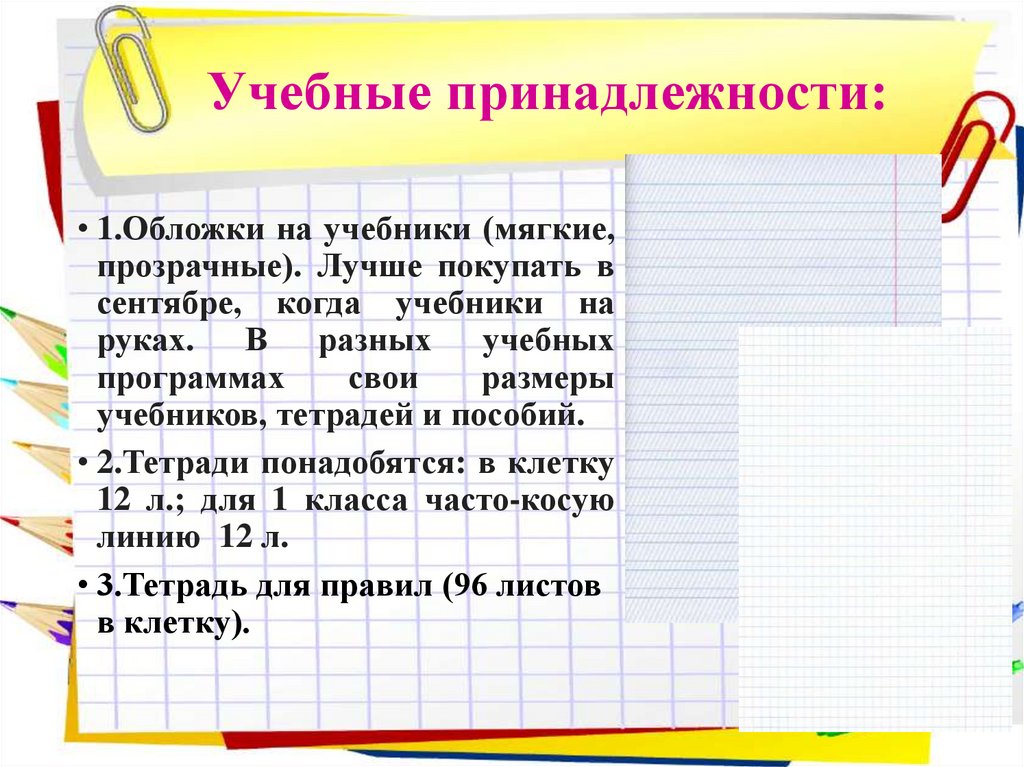 Учебные принадлежности:

• 1.Обложки на учебники (мягкие, прозрачные). Лучше покупать в сентябре, когда учебники на руках. В разных учебных программах свои размеры учебников, тетрадей и пособий.

• 2.Тетради понадобятся: в клетку 12 л.; для 1 класса часто-косую линию 12 л.

• 3.Тетрадь для правил (96 листов в клетку).